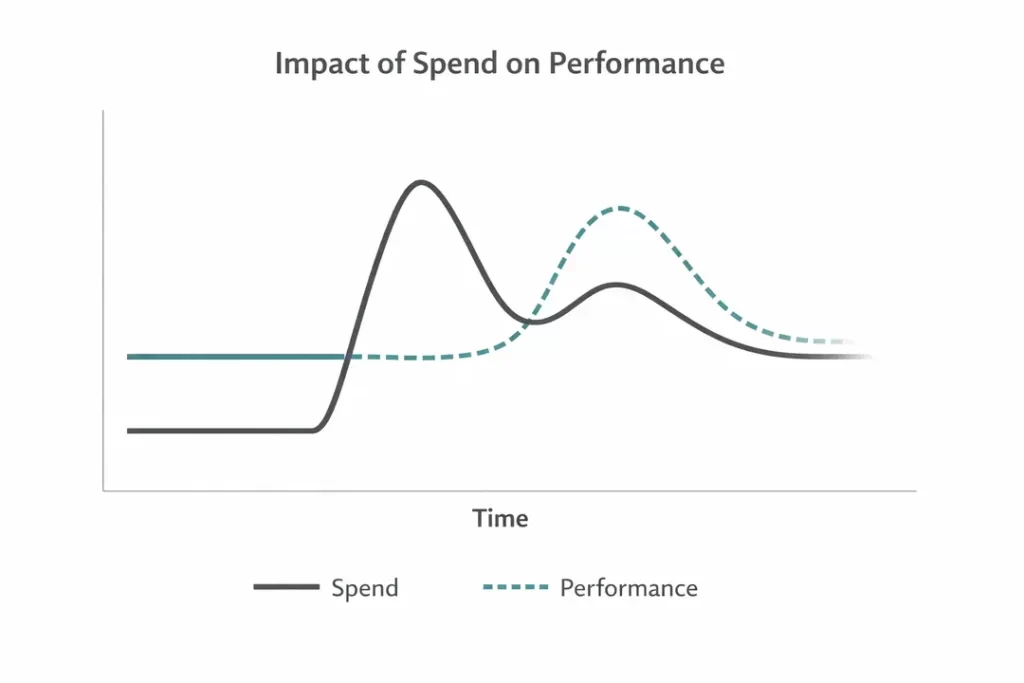 Impact of Spend on Performance

Time

Spend
Performance